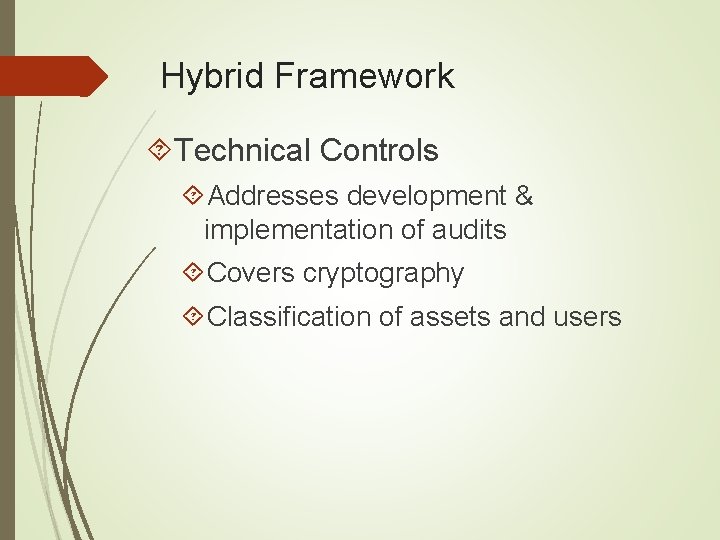 Hybrid Framework

Technical Controls

Addresses development & implementation of audits

Covers cryptography

Classification of assets and users